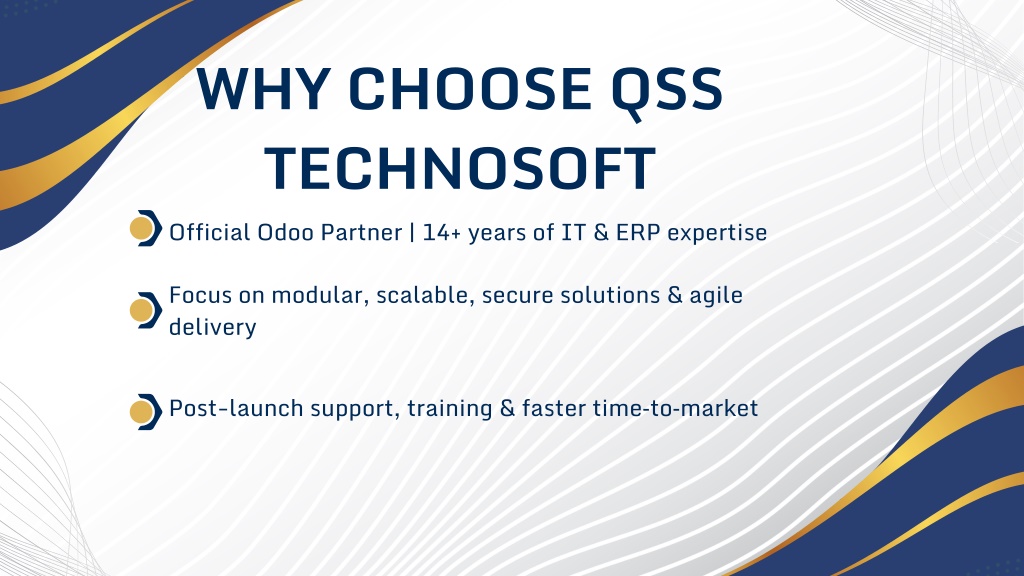 WHY CHOOSE QSS TECHNOSOFT

Official Odoo Partner | 14+ years of IT & ERP expertise

Focus on modular, scalable, secure solutions & agile delivery

Post-launch support, training & faster time-to-market